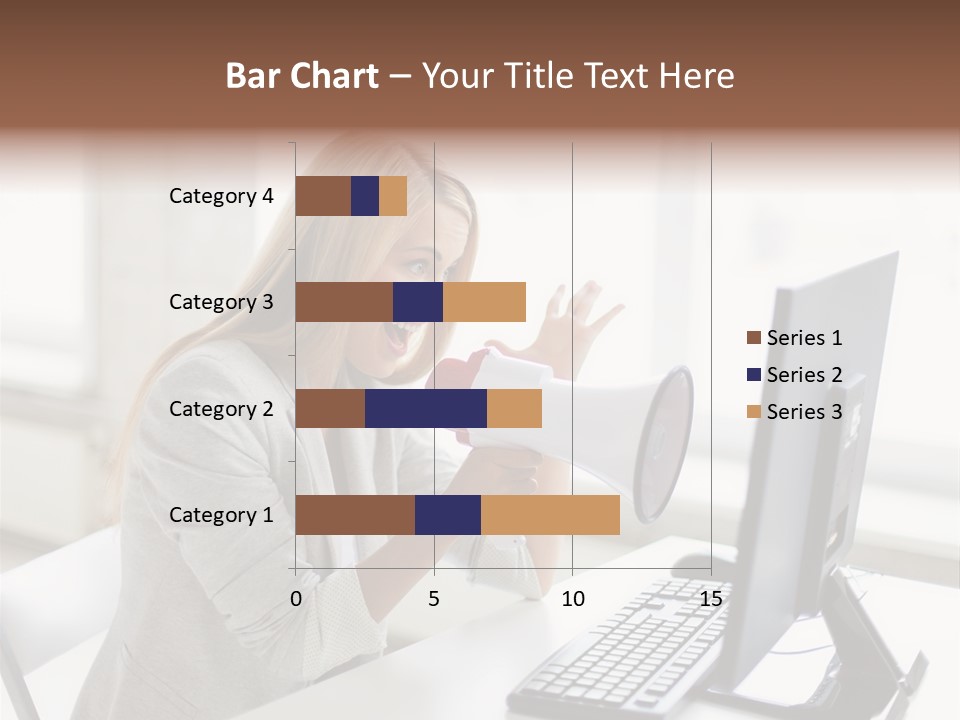 Bar Chart – Your Title Text Here

Category 4
Category 3
Category 2
Category 1

0
5
10
15

Series 1
Series 2
Series 3